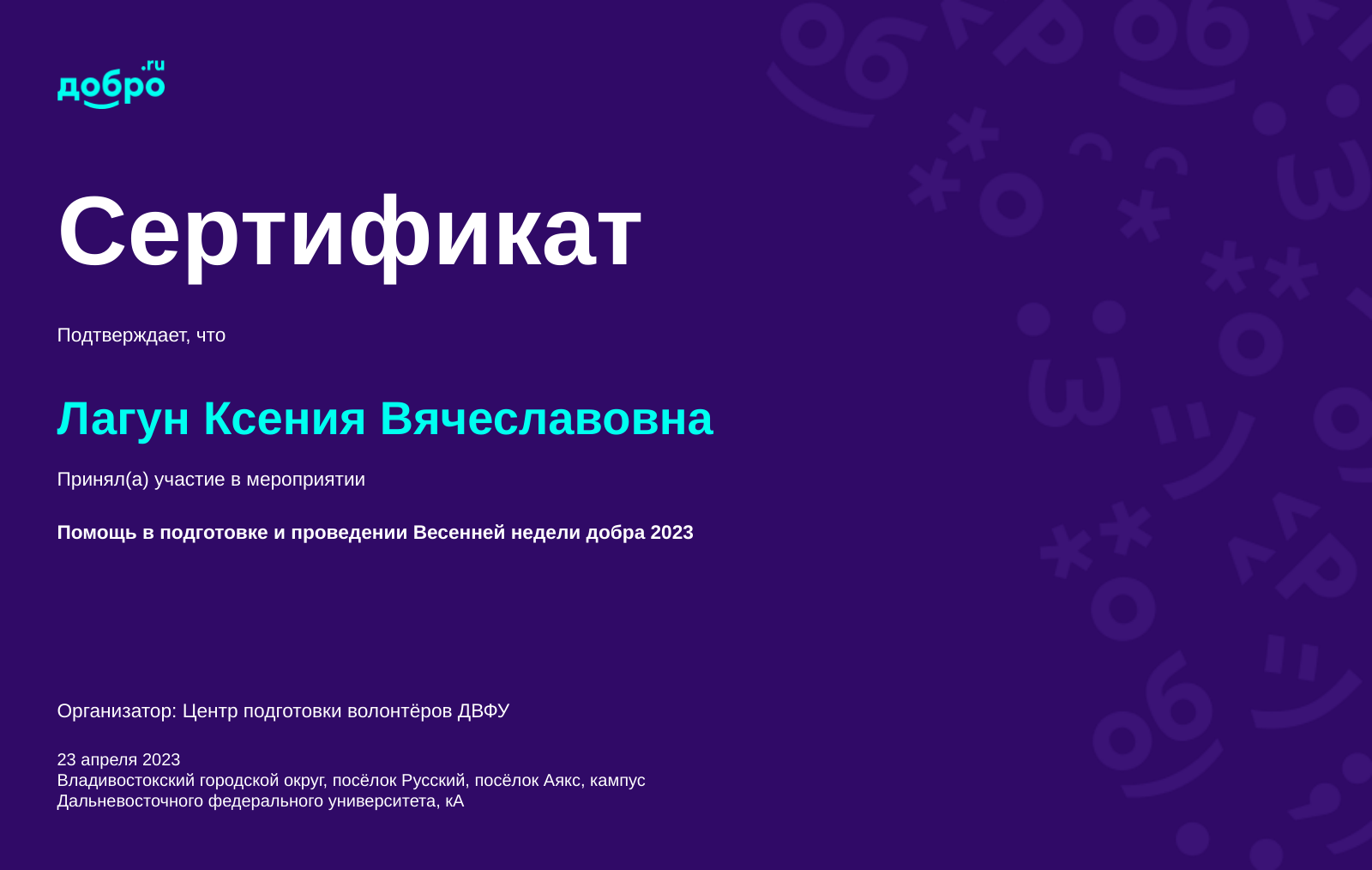 добро.ru

Сертификат

Подтверждает, что

Лагун Ксения Вячеславовна

Принял(а) участие в мероприятии

Помощь в подготовке и проведении Весенней недели добра 2023

Организатор: Центр подготовки волонтёров ДВФУ

23 апреля 2023
Владивостокский городской округ, посёлок Русский, посёлок Аякс, кампус Дальневосточного федерального университета, кА